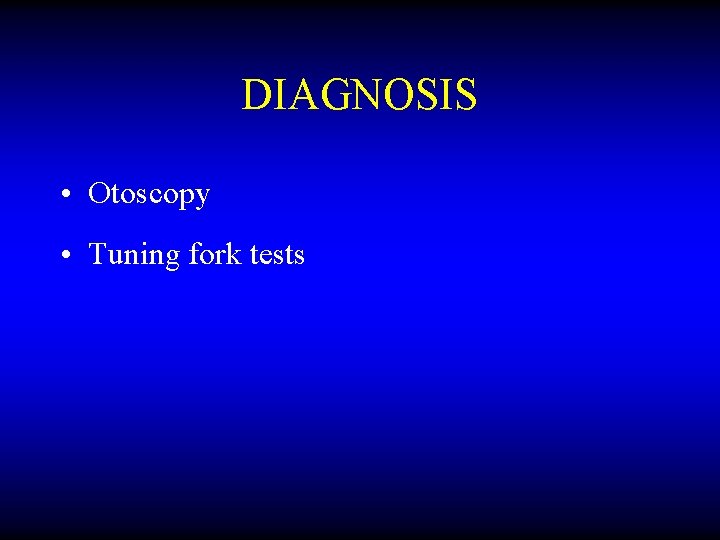 DIAGNOSIS

• Otoscopy

• Tuning fork tests